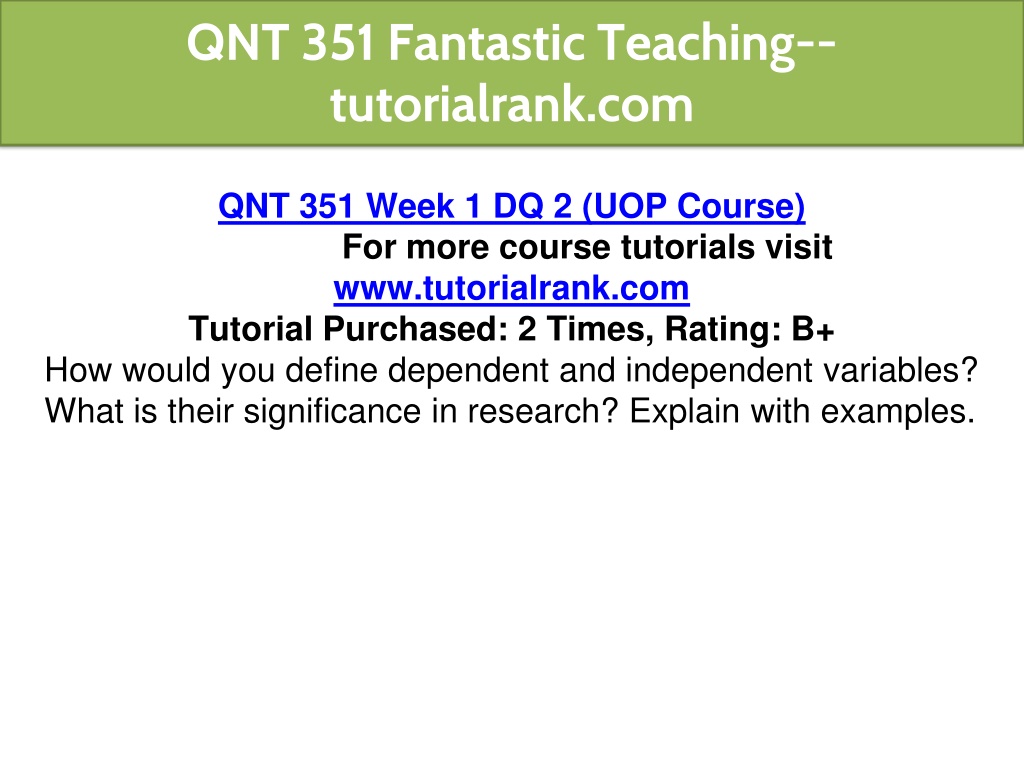 QNT 351 Fantastic Teaching--tutorialrank.com

QNT 351 Week 1 DQ 2 (UOP Course)
For more course tutorials visit
www.tutorialrank.com
Tutorial Purchased: 2 Times, Rating: B+
How would you define dependent and independent variables? What is their significance in research? Explain with examples.